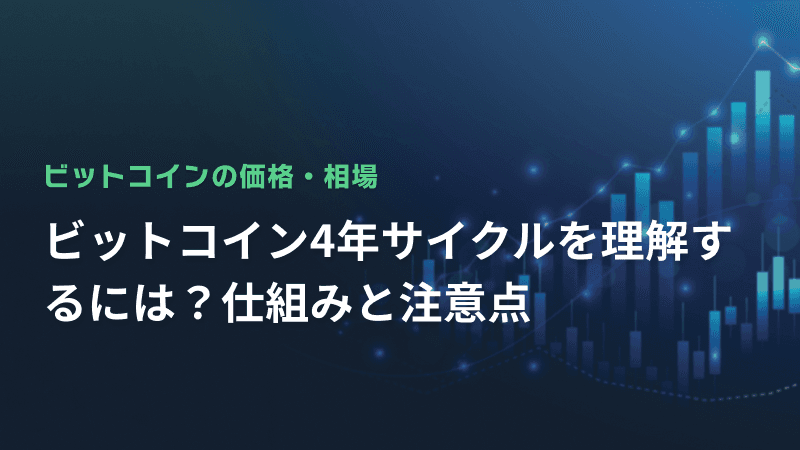 ビットコインの価格・相場

ビットコイン4年サイクルを理解するには？仕組みと注意点